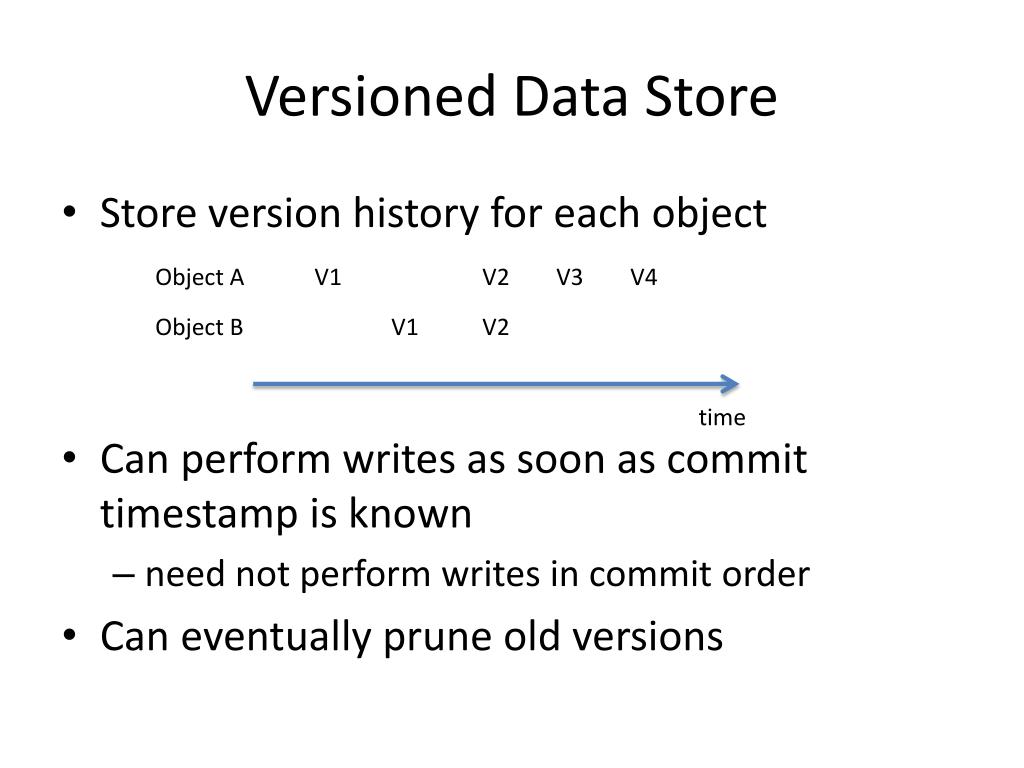 Versioned Data Store

• Store version history for each object

Object A V1 V2 V3 V4

Object B V1 V2

time

• Can perform writes as soon as commit timestamp is known
– need not perform writes in commit order
• Can eventually prune old versions